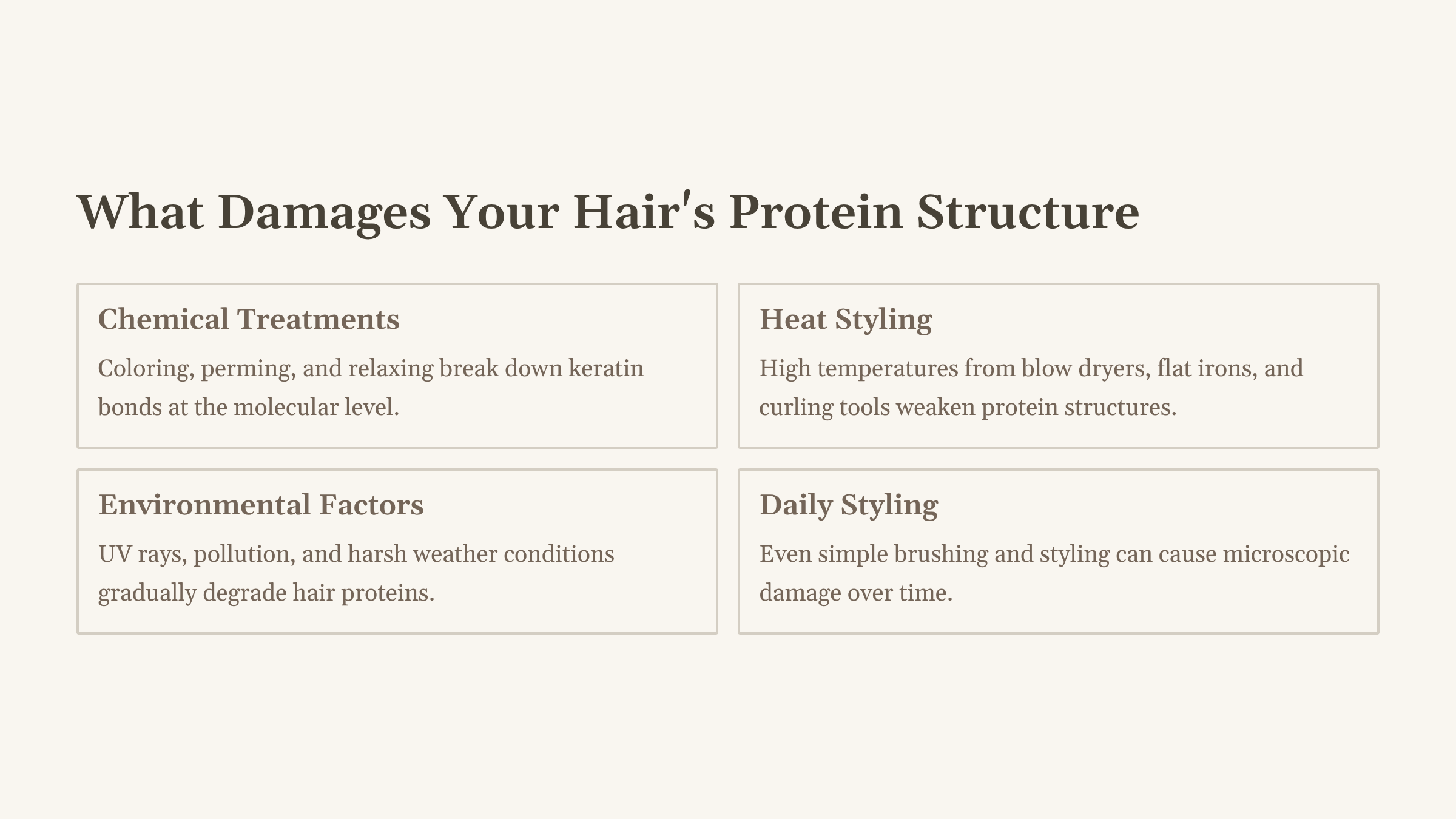 What Damages Your Hair's Protein Structure

Chemical Treatments

Coloring, perming, and relaxing break down keratin bonds at the molecular level.

Heat Styling

High temperatures from blow dryers, flat irons, and curling tools weaken protein structures.

Environmental Factors

UV rays, pollution, and harsh weather conditions gradually degrade hair proteins.

Daily Styling

Even simple brushing and styling can cause microscopic damage over time.